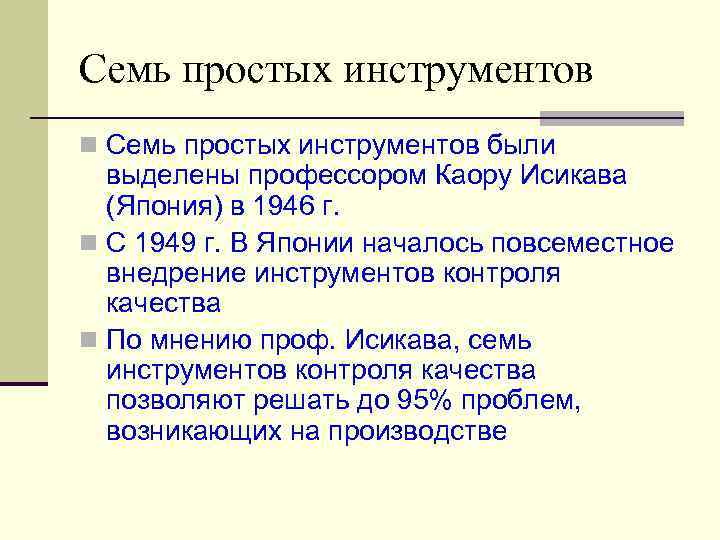 Семь простых инструментов

Семь простых инструментов были выделены профессором Каору Исикава (Япония) в 1946 г.

С 1949 г. В Японии началось повсеместное внедрение инструментов контроля качества

По мнению проф. Исикава, семь инструментов контроля качества позволяют решать до 95% проблем, возникающих на производстве